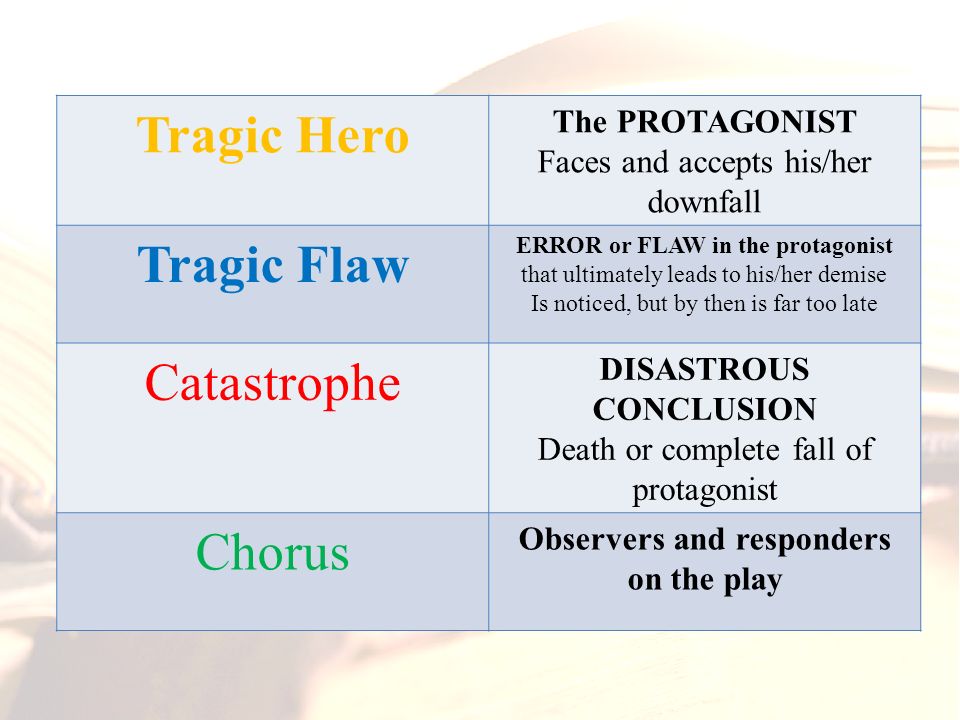 | Tragic Hero | The PROTAGONIST Faces and accepts his/her downfall |
|---|---|
| Tragic Flaw | ERROR or FLAW in the protagonist that ultimately leads to his/her demise Is noticed, but by then is far too late |
| Catastrophe | DISASTROUS CONCLUSION Death or complete fall of protagonist |
| Chorus | Observers and responders on the play |